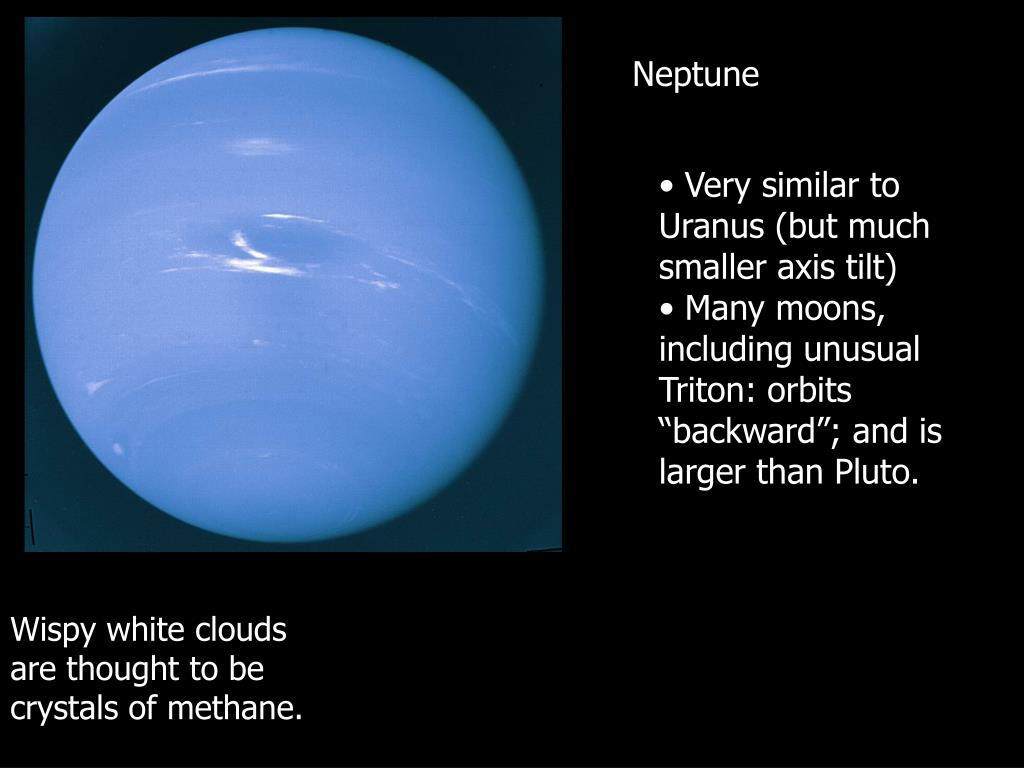 Neptune

• Very similar to Uranus (but much smaller axis tilt)
• Many moons, including unusual Triton: orbits “backward”; and is larger than Pluto.

Wispy white clouds are thought to be crystals of methane.